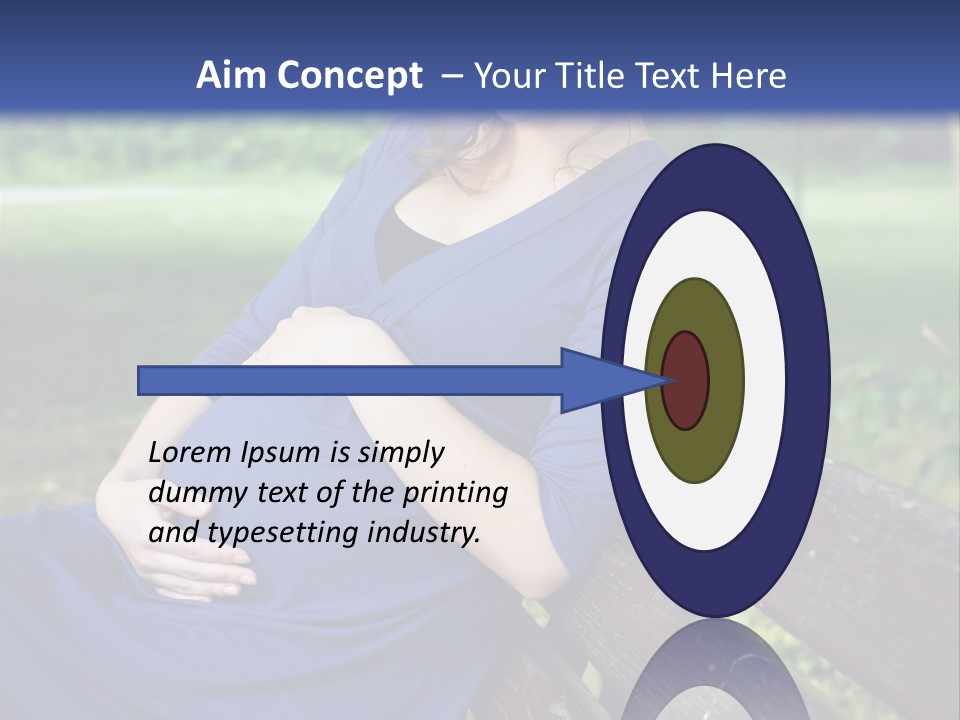 Aim Concept – Your Title Text Here

Lorem Ipsum is simply dummy text of the printing and typesetting industry.